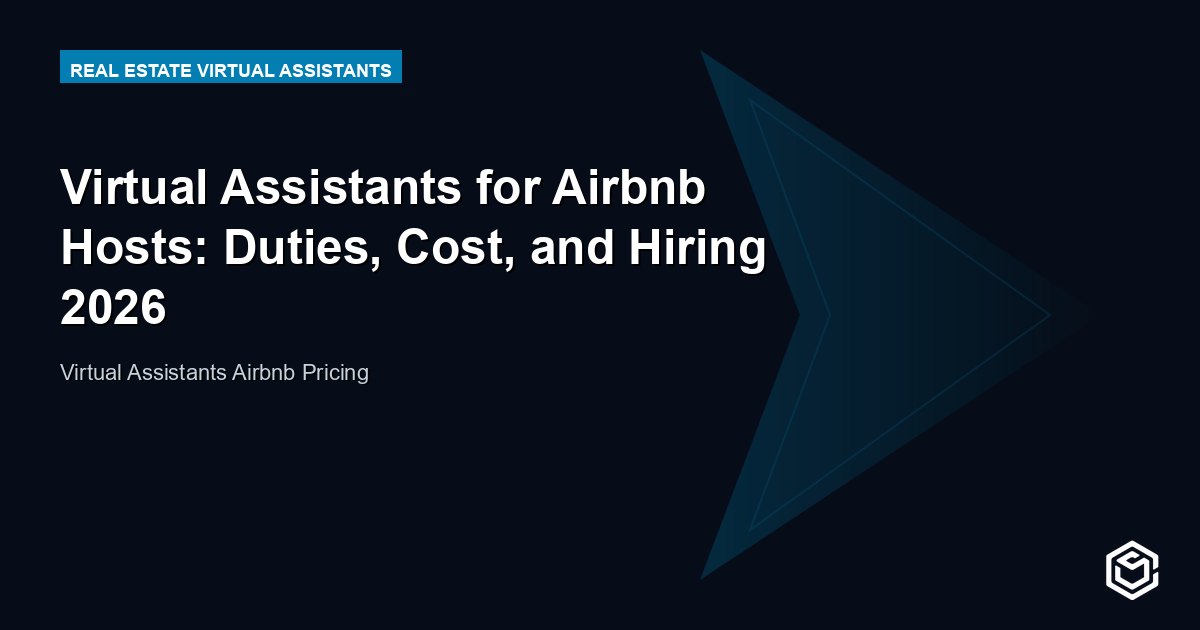 REAL ESTATE VIRTUAL ASSISTANTS

Virtual Assistants for Airbnb Hosts: Duties, Cost, and Hiring 2026

Virtual Assistants Airbnb Pricing